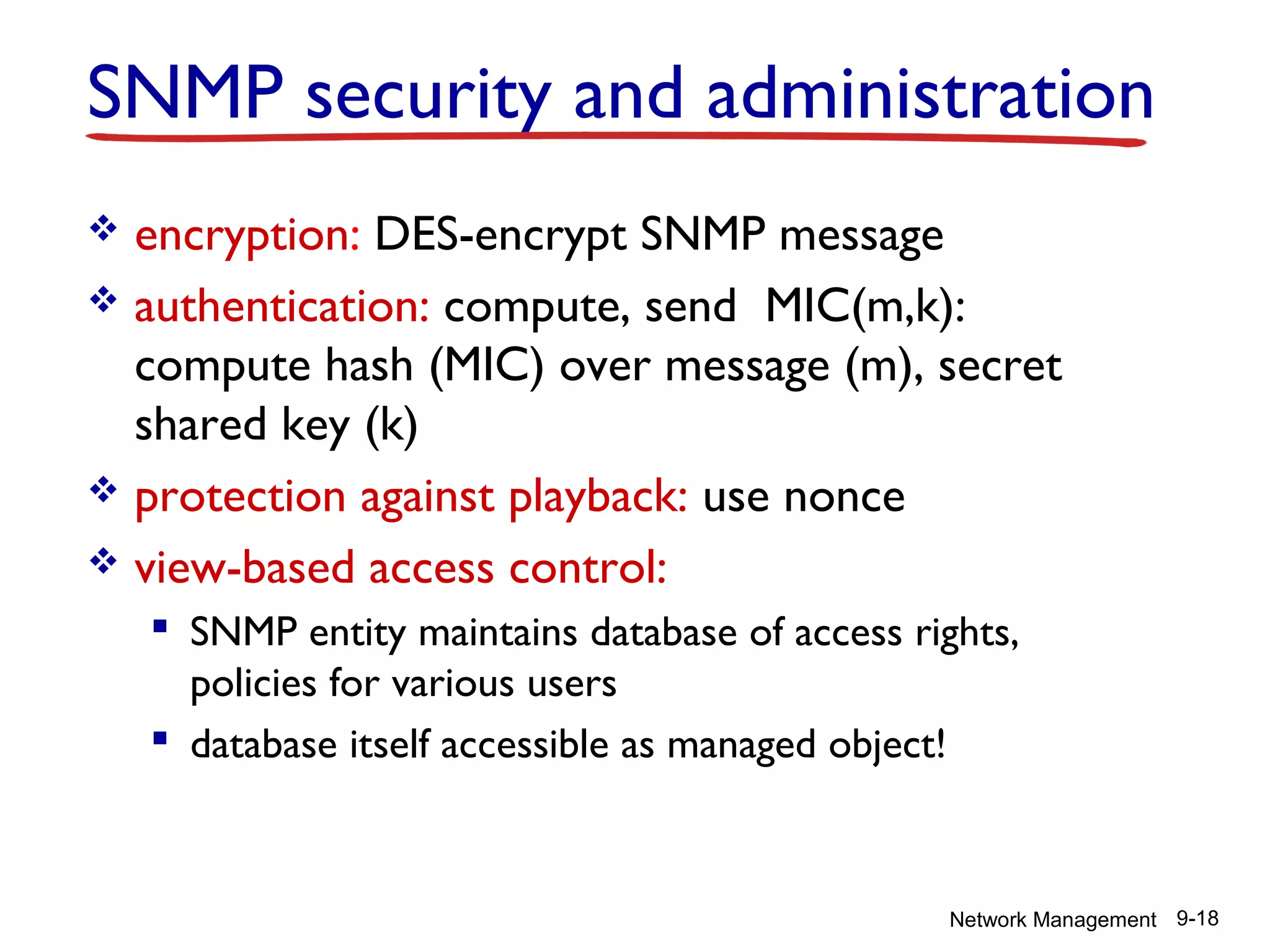 SNMP security and administration

❖ encryption: DES-encrypt SNMP message
❖ authentication: compute, send MIC(m,k): compute hash (MIC) over message (m), secret shared key (k)
❖ protection against playback: use nonce
❖ view-based access control:
▪ SNMP entity maintains database of access rights, policies for various users
▪ database itself accessible as managed object!

Network Management 9-18